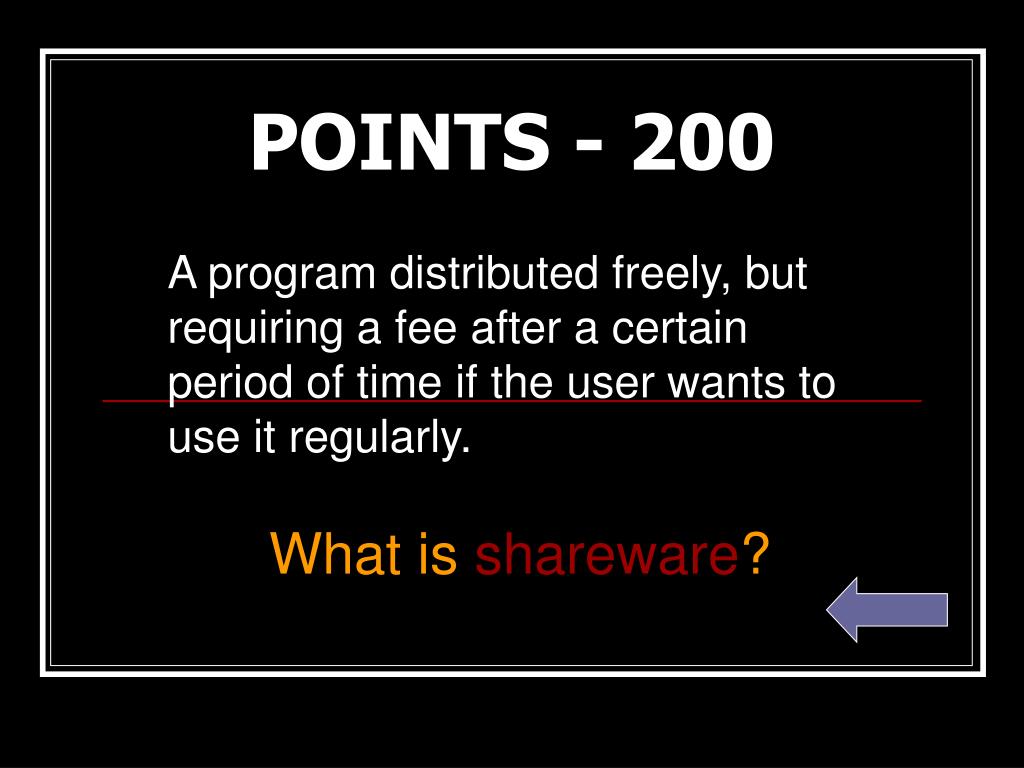 POINTS - 200

A program distributed freely, but requiring a fee after a certain period of time if the user wants to use it regularly.

What is shareware?